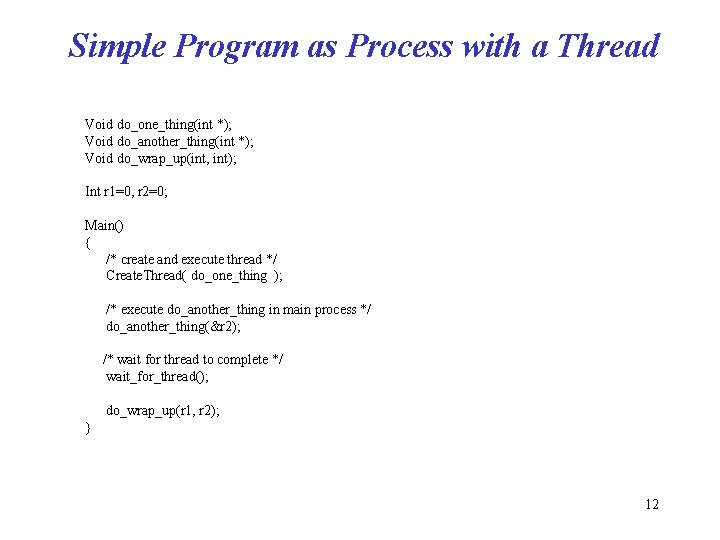 Simple Program as Process with a Thread

Void do_one_thing(int *);
Void do_another_thing(int *);
Void do_wrap_up(int, int);

Int r1=0, r2=0;

Main()
{
/* create and execute thread */
CreateThread( do_one_thing );

/* execute do_another_thing in main process */
do_another_thing(&r2);

/* wait for thread to complete */
wait_for_thread();

do_wrap_up(r1, r2);
}

12